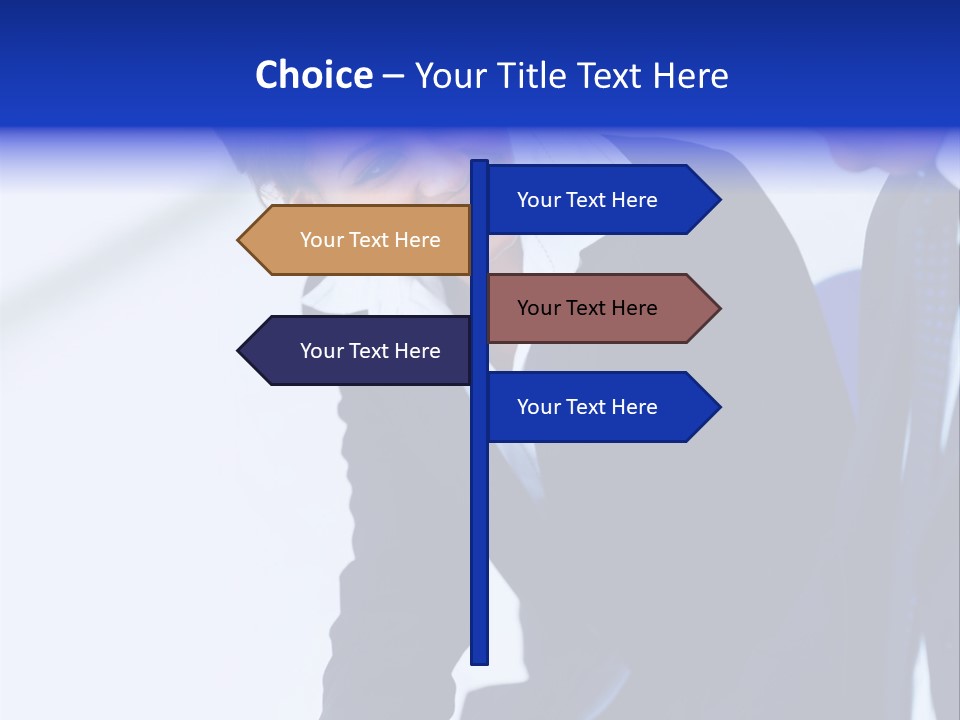 Choice – Your Title Text Here

Your Text Here

Your Text Here

Your Text Here

Your Text Here

Your Text Here